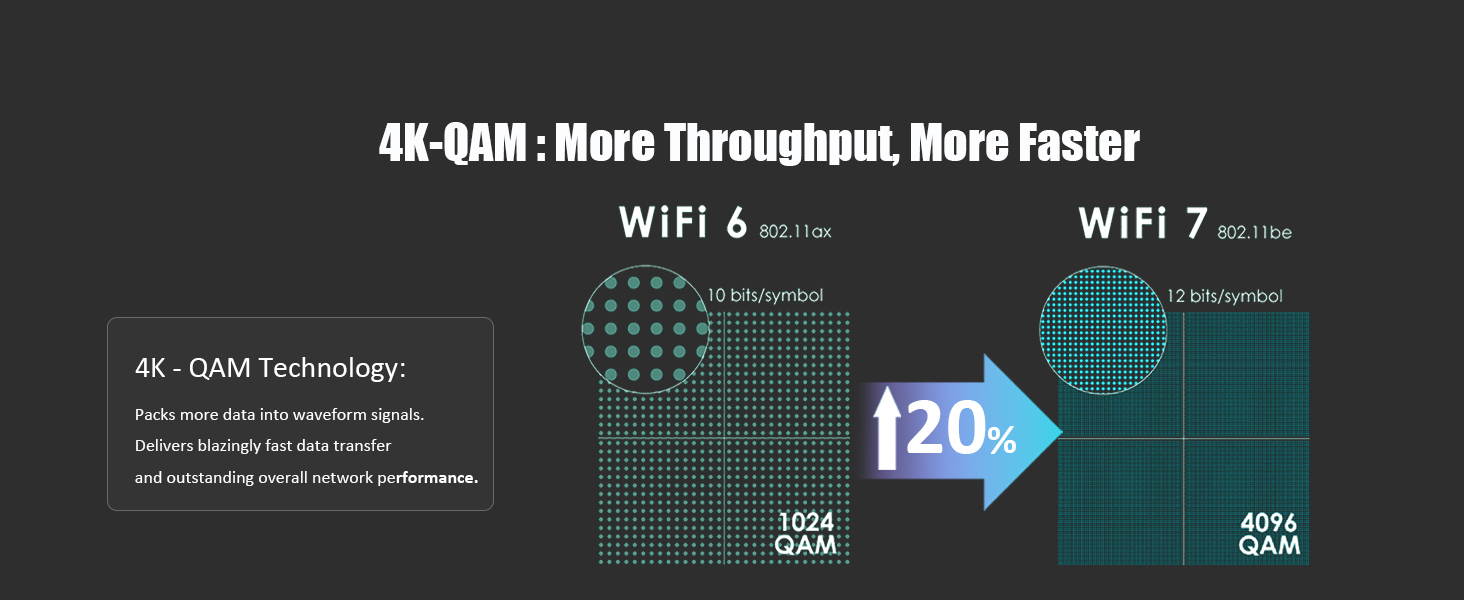 4K-QAM : More Throughput, More Faster

4K - QAM Technology:

Packs more data into waveform signals.
Delivers blazingly fast data transfer
and outstanding overall network performance.

WiFi 6 802.11ax

10 bits/symbol

1024 QAM

20%

WiFi 7 802.11be

12 bits/symbol

4096 QAM